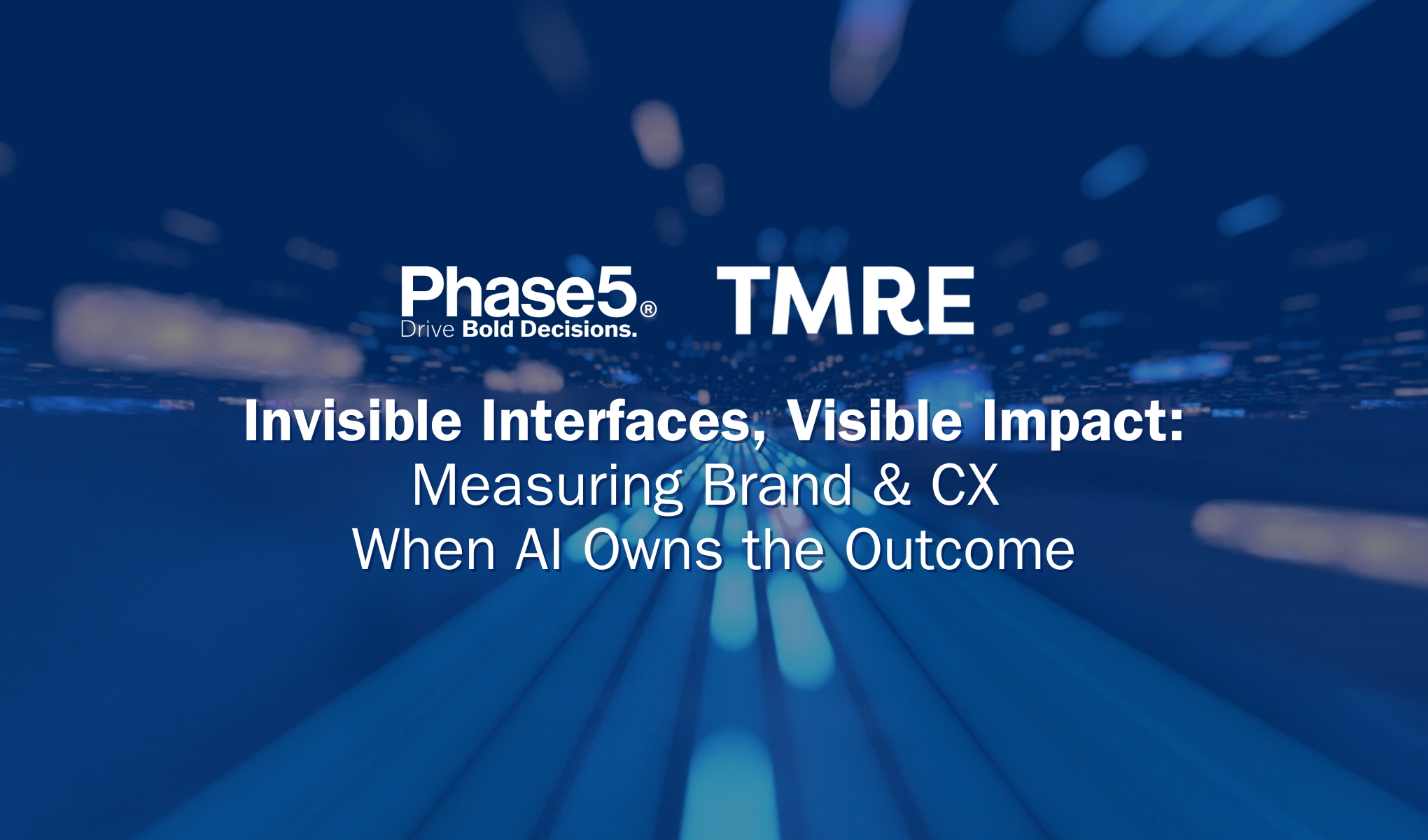 Phase5®
Drive Bold Decisions.

TMRE

Invisible Interfaces, Visible Impact:
Measuring Brand & CX
When AI Owns the Outcome